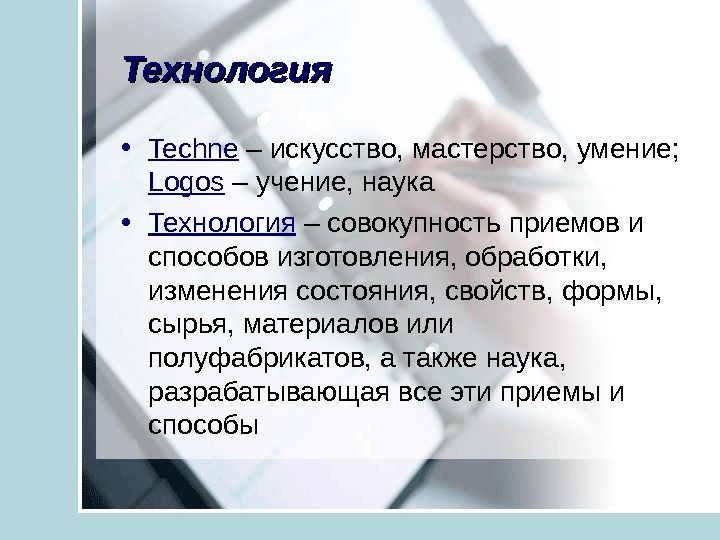 Технология

• Techne – искусство, мастерство, умение; Logos – учение, наука

• Технология – совокупность приемов и способов изготовления, обработки, изменения состояния, свойств, формы, сырья, материалов или полуфабрикатов, а также наука, разрабатывающая все эти приемы и способы